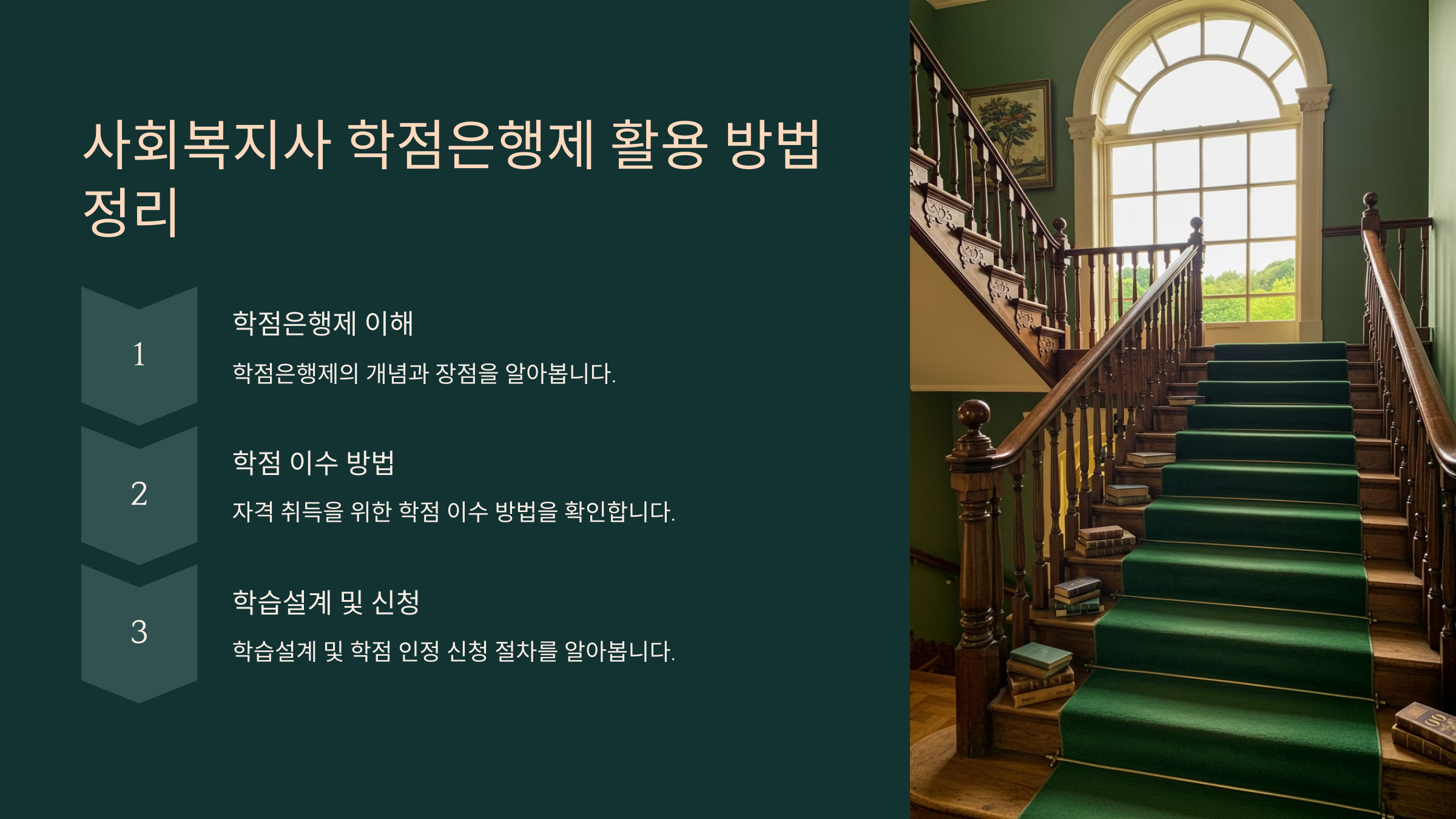 사회복지사 학점은행제 활용 방법 정리

1

학점은행제 이해

학점은행제의 개념과 장점을 알아봅니다.

2

학점 이수 방법

자격 취득을 위한 학점 이수 방법을 확인합니다.

3

학습설계 및 신청

학습설계 및 학점 인정 신청 절차를 알아봅니다.